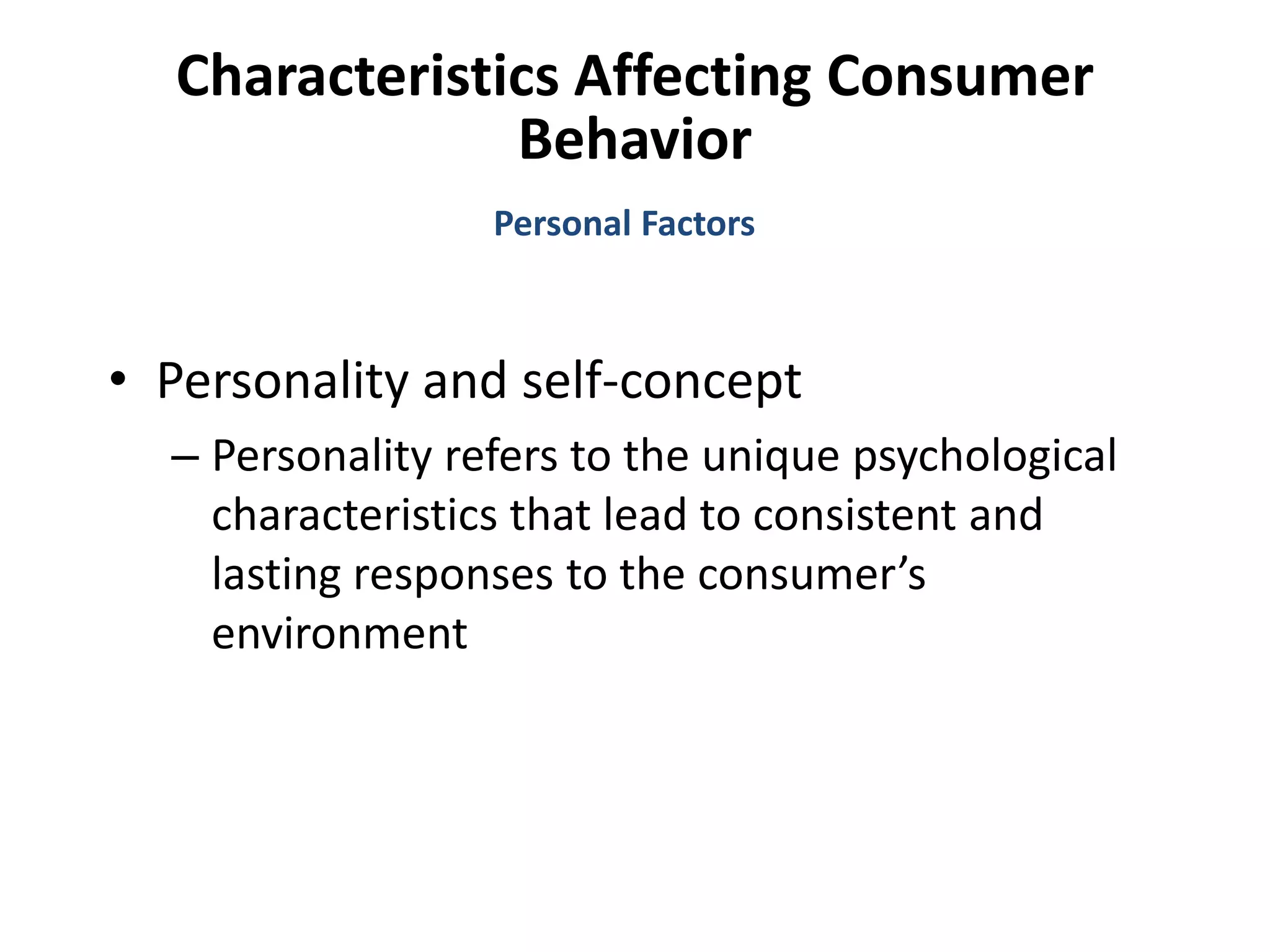 Characteristics Affecting Consumer Behavior

Personal Factors

• Personality and self-concept
– Personality refers to the unique psychological characteristics that lead to consistent and lasting responses to the consumer’s environment